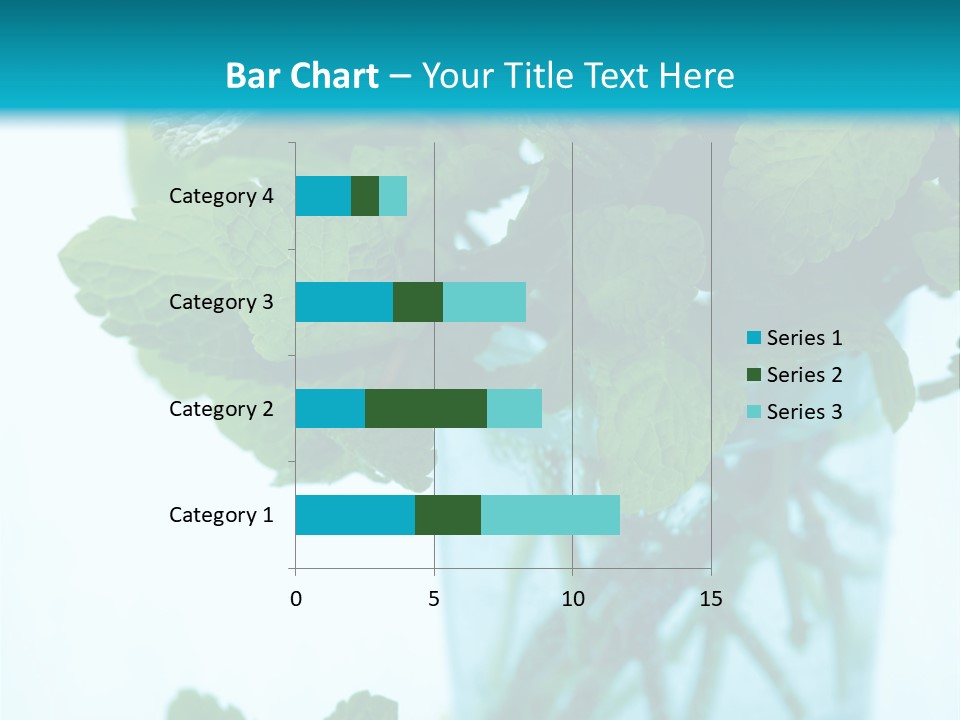 Bar Chart – Your Title Text Here

Category 4
Category 3
Category 2
Category 1

0
5
10
15

Series 1
Series 2
Series 3